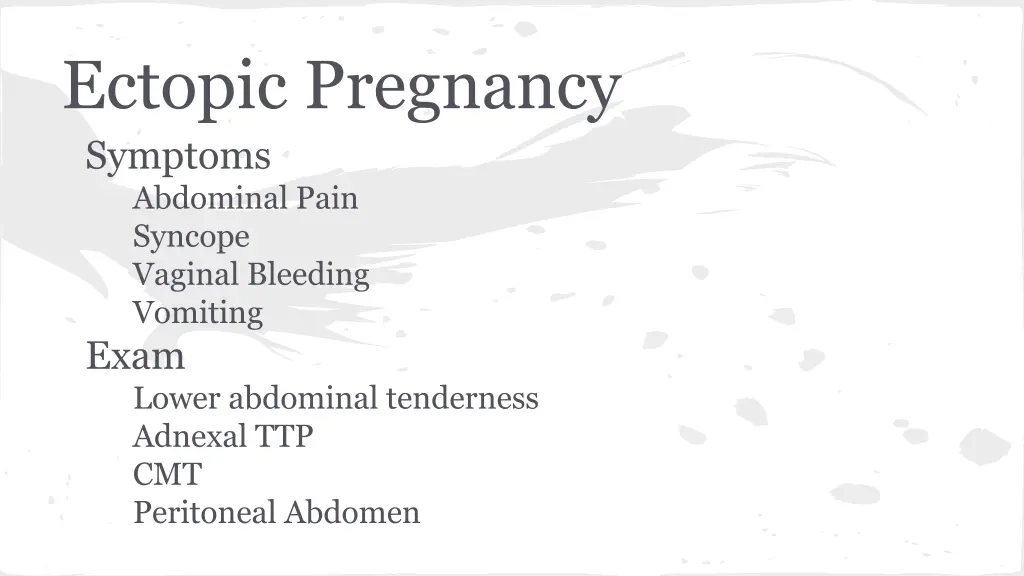 Ectopic Pregnancy

Symptoms

Abdominal Pain

Syncope

Vaginal Bleeding

Vomiting

Exam

Lower abdominal tenderness

Adnexal TTP

CMT

Peritoneal Abdomen